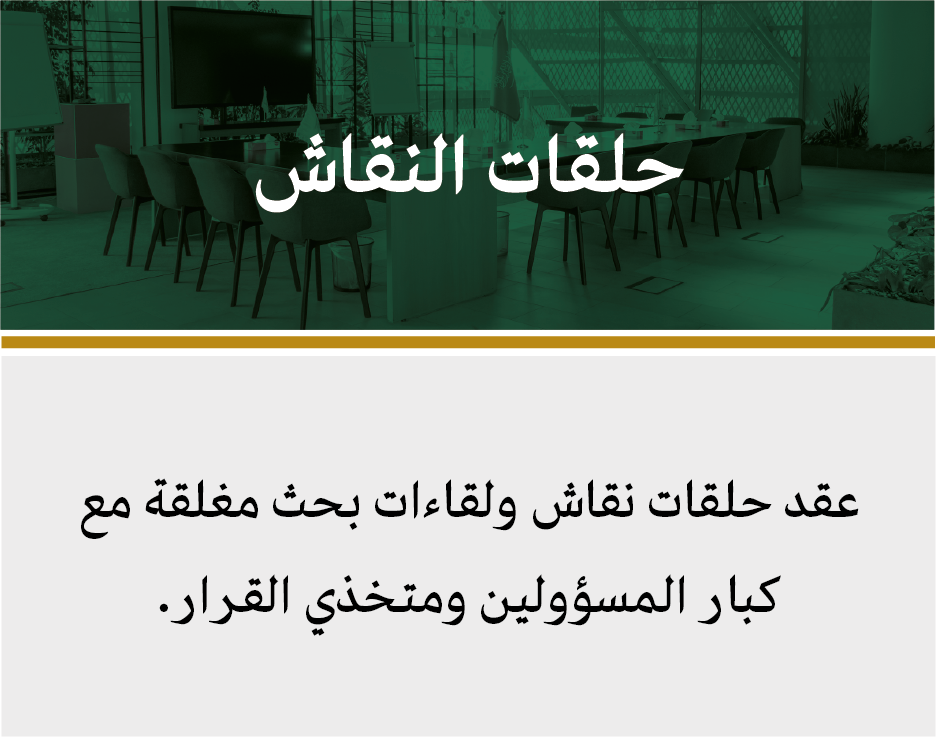 حلقات النقاش

عقد حلقات نقاش ولقاءات بحث مغلقة مع كبار المسؤولين ومتخذي القرار.